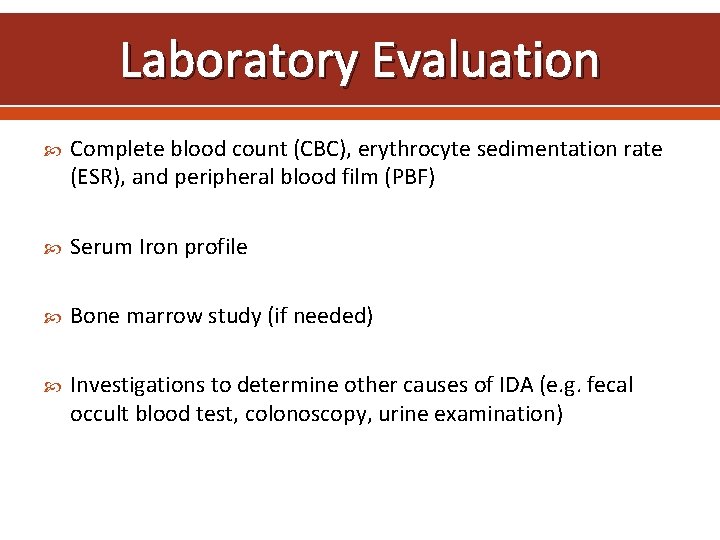 Laboratory Evaluation

Complete blood count (CBC), erythrocyte sedimentation rate (ESR), and peripheral blood film (PBF)

Serum Iron profile

Bone marrow study (if needed)

Investigations to determine other causes of IDA (e.g. fecal occult blood test, colonoscopy, urine examination)